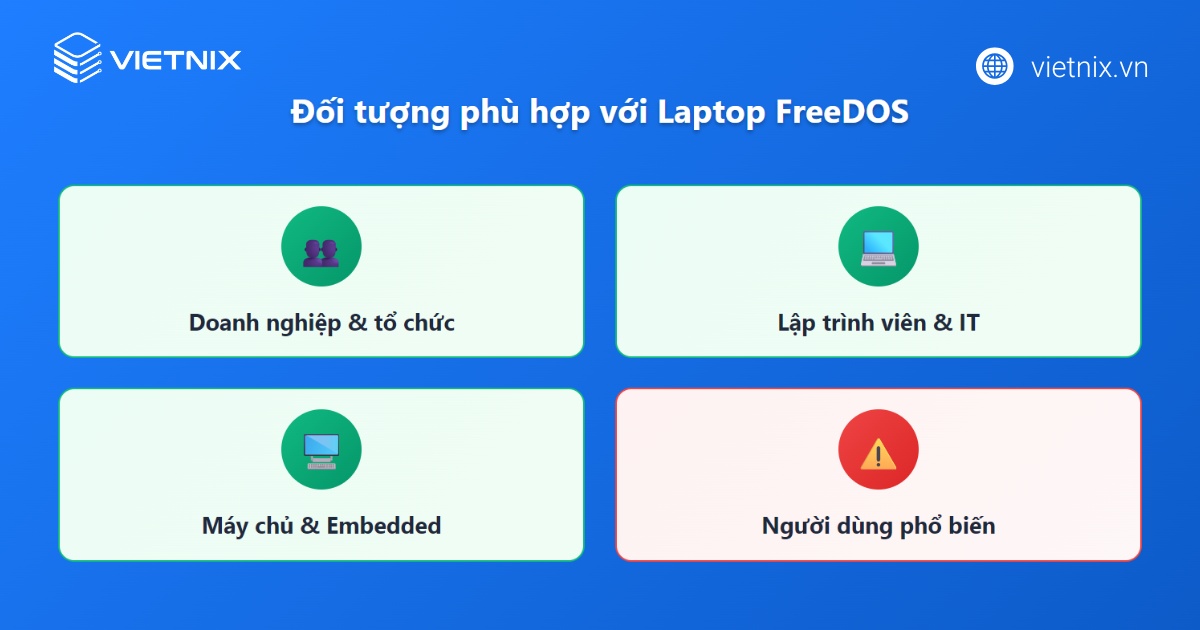 VIETNIX

vietnix.vn

Đối tượng phù hợp với Laptop FreeDOS

Doanh nghiệp & tổ chức

Lập trình viên & IT

Máy chủ & Embedded

Người dùng phổ biến